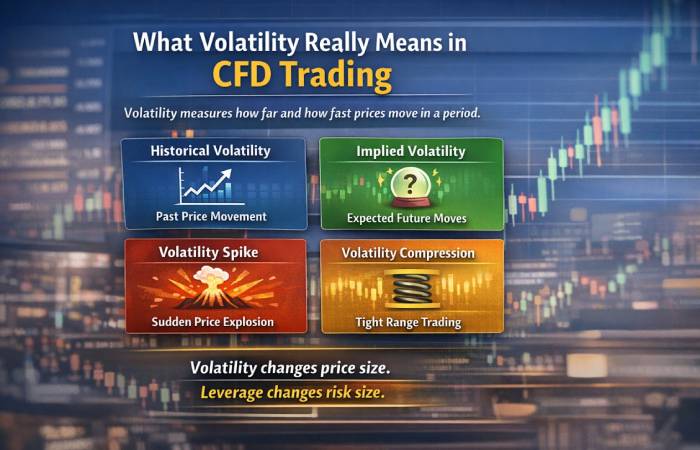 What Volatility Really Means in CFD Trading

Volatility measures how far and how fast prices move in a period.

Historical Volatility

Past Price Movement

Implied Volatility

?

Expected Future Moves

Volatility Spike

Sudden Price Explosion

Volatility Compression

Tight Range Trading

Volatility changes price size.

Leverage changes risk size.